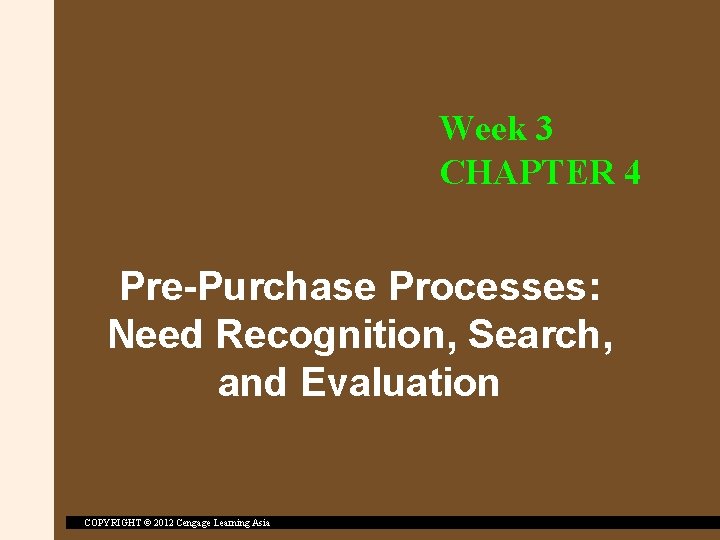 Week 3
CHAPTER 4

Pre-Purchase Processes: Need Recognition, Search, and Evaluation

COPYRIGHT © 2012 Cengage Learning Asia